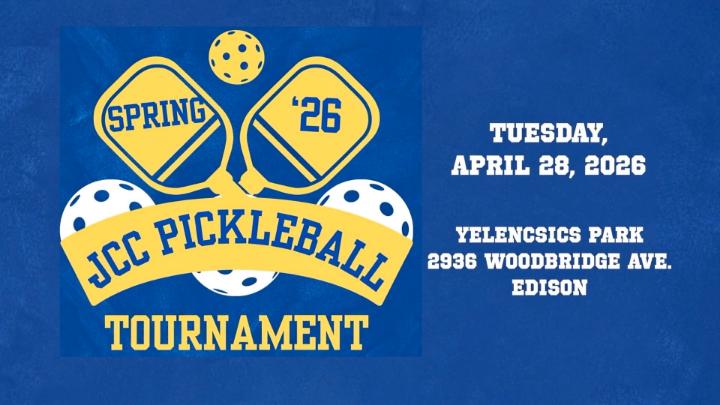 SPRING '26

JCC PICKLEBALL

TOURNAMENT

TUESDAY,
APRIL 28, 2026

YELENCSICS PARK
2936 WOODBRIDGE AVE.
EDISON